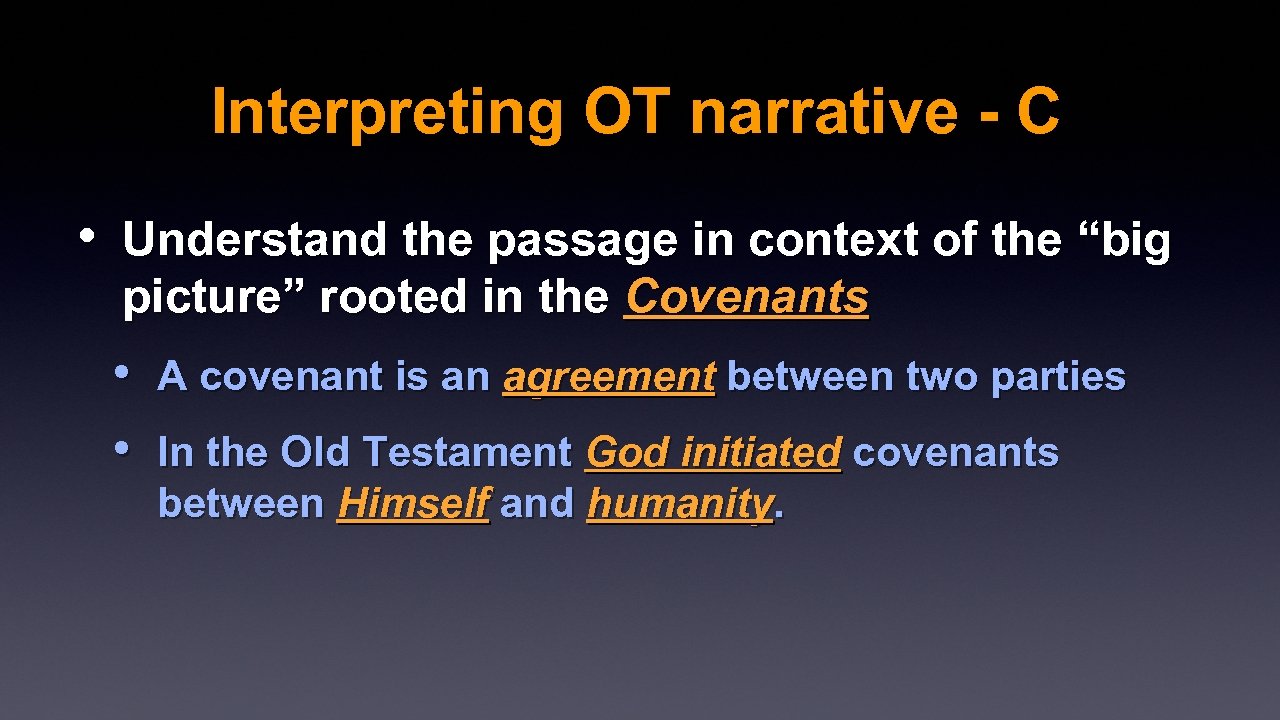 Interpreting OT narrative - C

• Understand the passage in context of the “big picture” rooted in the Covenants

• A covenant is an agreement between two parties

• In the Old Testament God initiated covenants between Himself and humanity.